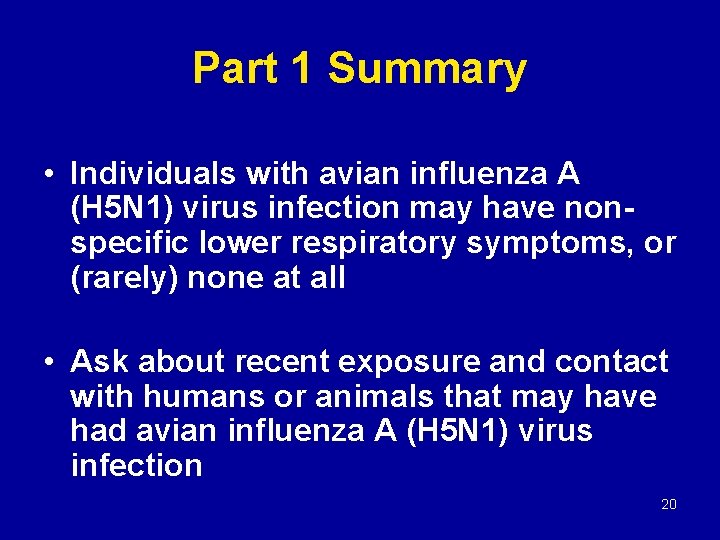 Part 1 Summary

• Individuals with avian influenza A (H5N1) virus infection may have non-specific lower respiratory symptoms, or (rarely) none at all

• Ask about recent exposure and contact with humans or animals that may have had avian influenza A (H5N1) virus infection

20